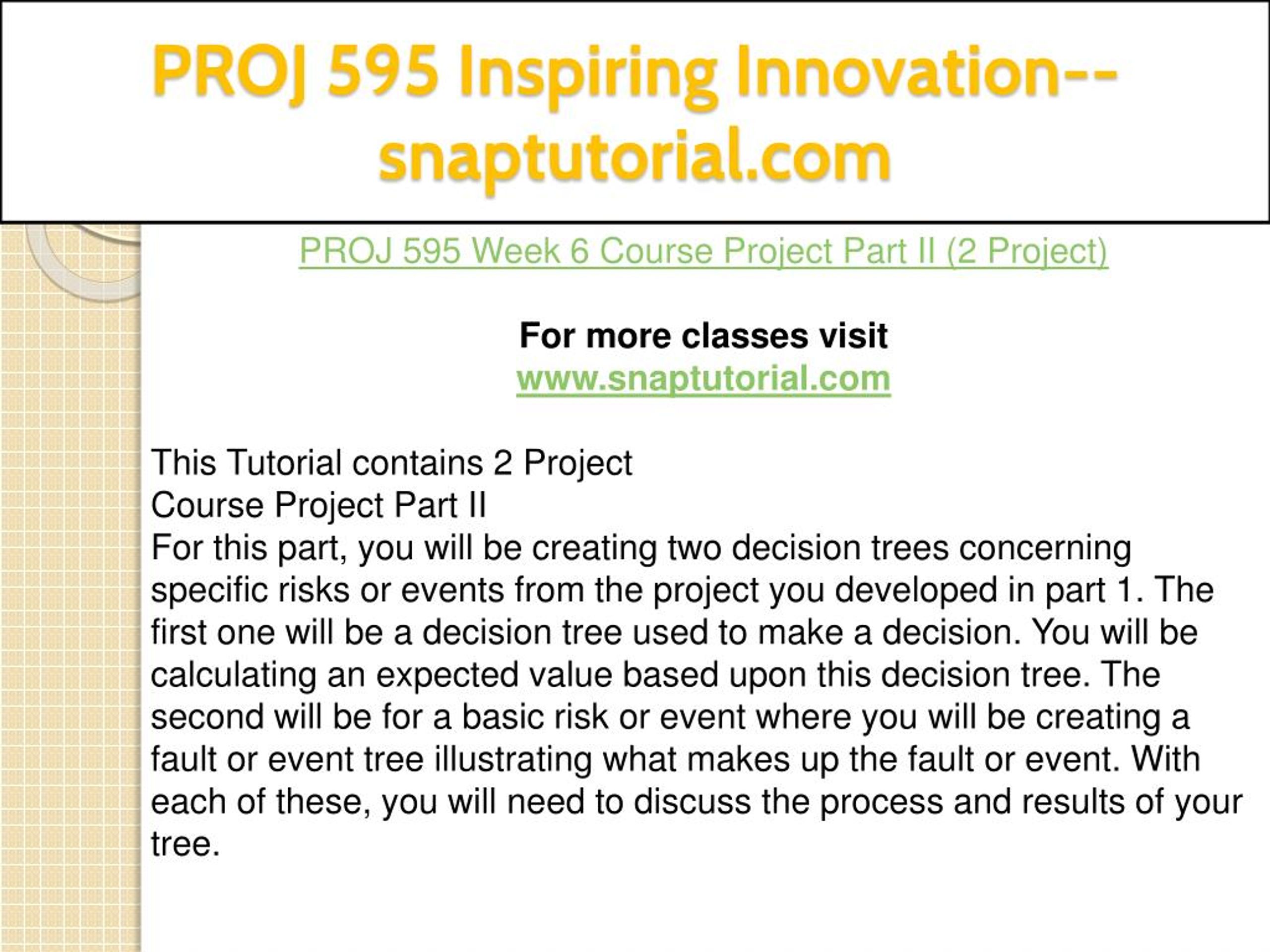 PROJ 595 Inspiring Innovation--snaptutorial.com

PROJ 595 Week 6 Course Project Part II (2 Project)

For more classes visit
www.snaptutorial.com

This Tutorial contains 2 Project
Course Project Part II
For this part, you will be creating two decision trees concerning specific risks or events from the project you developed in part 1. The first one will be a decision tree used to make a decision. You will be calculating an expected value based upon this decision tree. The second will be for a basic risk or event where you will be creating a fault or event tree illustrating what makes up the fault or event. With each of these, you will need to discuss the process and results of your tree.